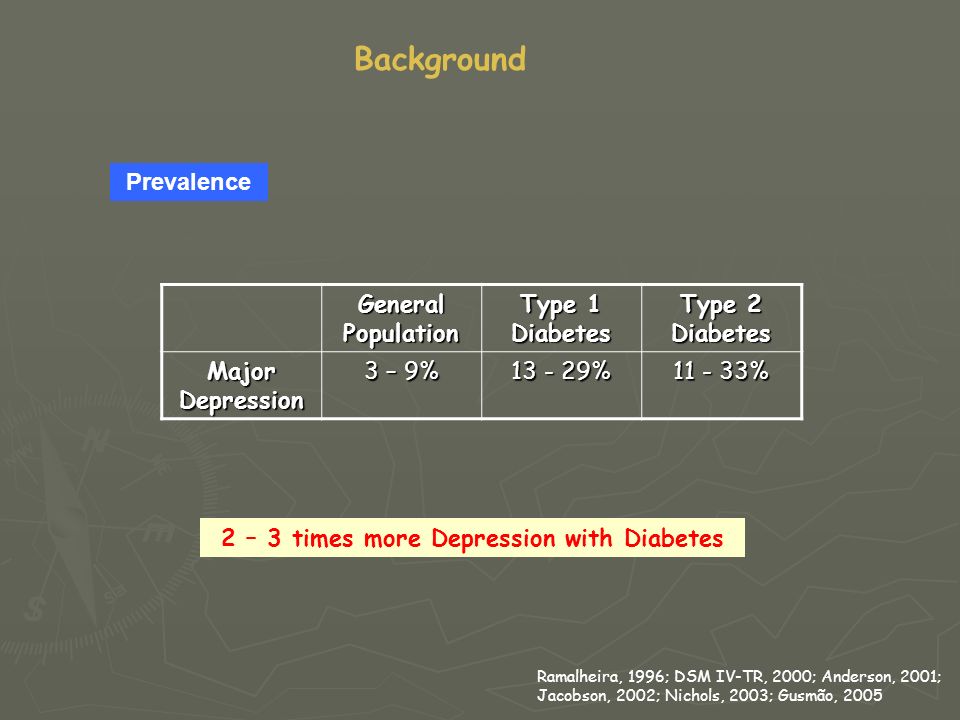 Background

Prevalence

| | General Population | Type 1 Diabetes | Type 2 Diabetes |
|---|---|---|---|
| Major Depression | 3 – 9% | 13 - 29% | 11 - 33% |

2 – 3 times more Depression with Diabetes

Ramalheira, 1996; DSM IV-TR, 2000; Anderson, 2001; Jacobson, 2002; Nichols, 2003; Gusmão, 2005